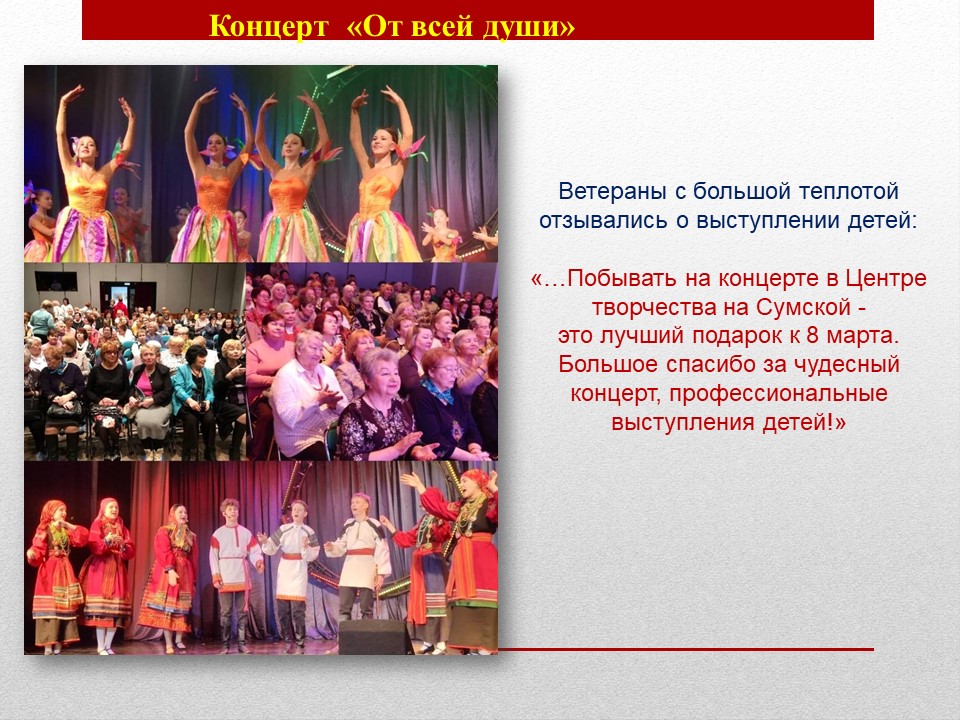 Концерт «От всей души»

Ветераны с большой теплотой отзывались о выступлении детей:

«…Побывать на концерте в Центре творчества на Сумской - это лучший подарок к 8 марта. Большое спасибо за чудесный концерт, профессиональные выступления детей!»